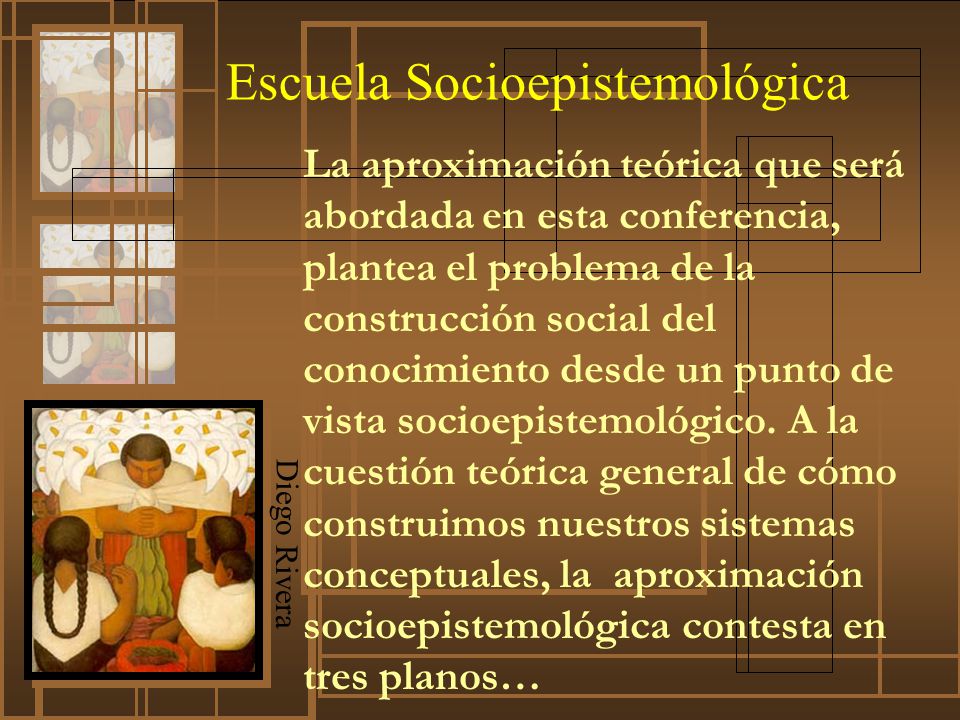 Escuela Socioepistemológica

La aproximación teórica que será abordada en esta conferencia, plantea el problema de la construcción social del conocimiento desde un punto de vista socioepistemológico. A la cuestión teórica general de cómo construimos nuestros sistemas conceptuales, la aproximación socioepistemológica contesta en tres planos…

Diego Rivera